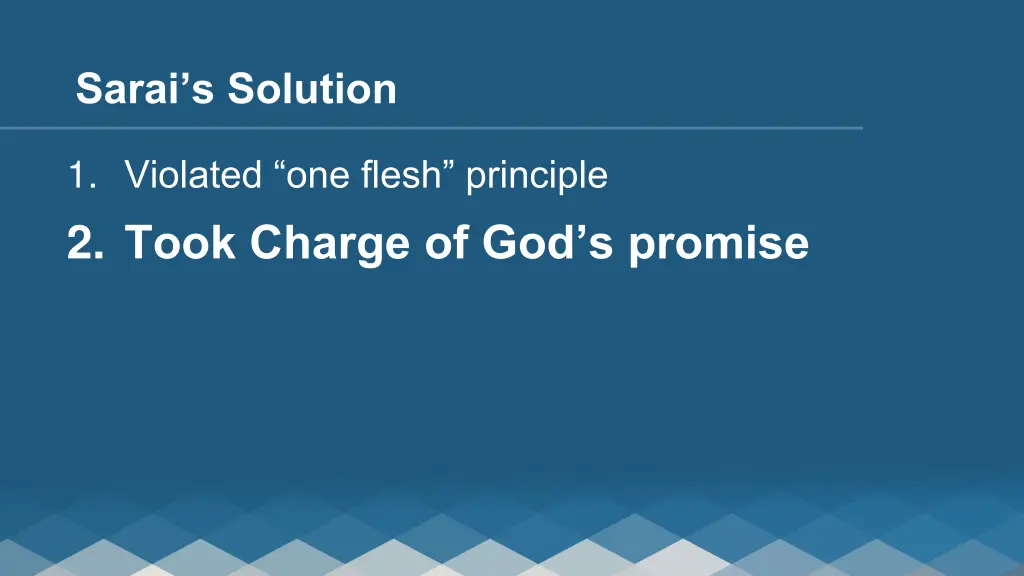 Sarai’s Solution

1. Violated “one flesh” principle

2. Took Charge of God’s promise